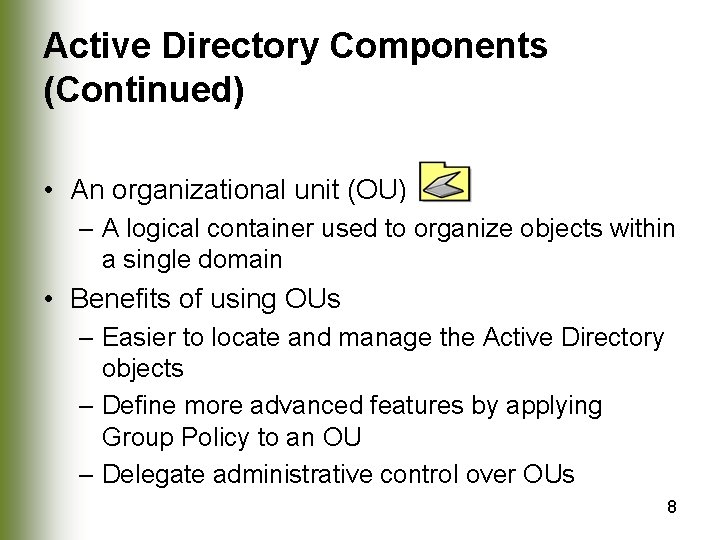 Active Directory Components (Continued)

• An organizational unit (OU)
– A logical container used to organize objects within a single domain
• Benefits of using OUs
– Easier to locate and manage the Active Directory objects
– Define more advanced features by applying Group Policy to an OU
– Delegate administrative control over OUs

8